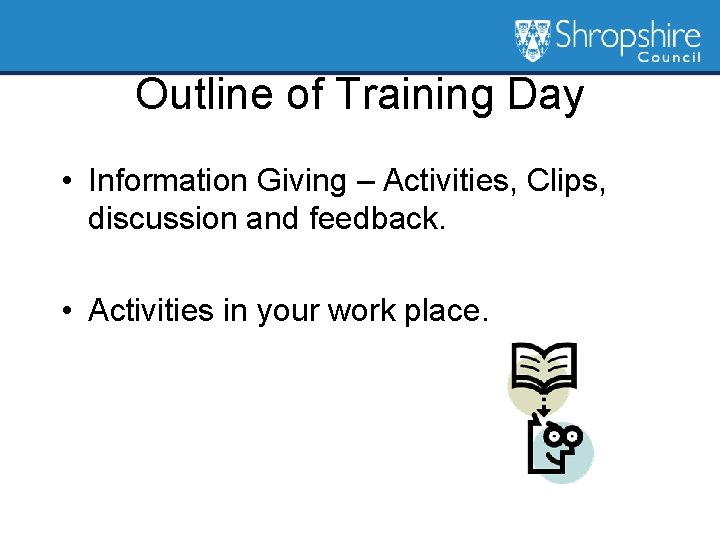 Shropshire Council

Outline of Training Day

• Information Giving – Activities, Clips, discussion and feedback.

• Activities in your work place.